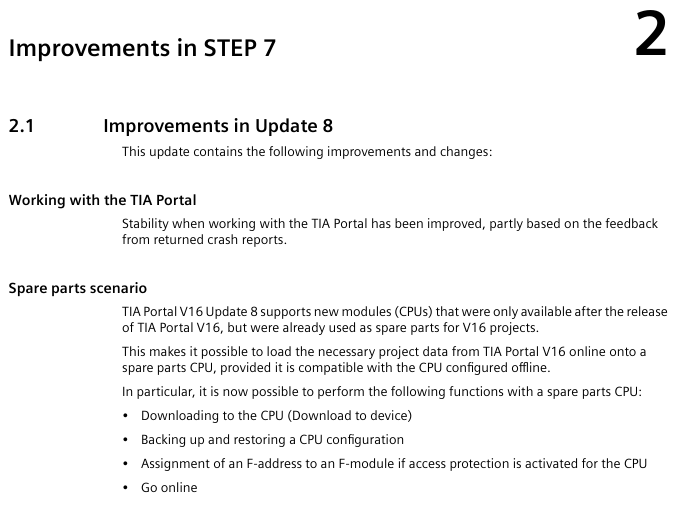 Improvements in STEP 7

2

2.1 Improvements in Update 8

This update contains the following improvements and changes:

Working with the TIA Portal

Stability when working with the TIA Portal has been improved, partly based on the feedback from returned crash reports.

Spare parts scenario

TIA Portal V16 Update 8 supports new modules (CPUs) that were only available after the release of TIA Portal V16, but were already used as spare parts for V16 projects.

This makes it possible to load the necessary project data from TIA Portal V16 online onto a spare parts CPU, provided it is compatible with the CPU configured offline.

In particular, it is now possible to perform the following functions with a spare parts CPU:

• Downloading to the CPU (Download to device)
• Backing up and restoring a CPU configuration
• Assignment of an F-address to an F-module if access protection is activated for the CPU
• Go online